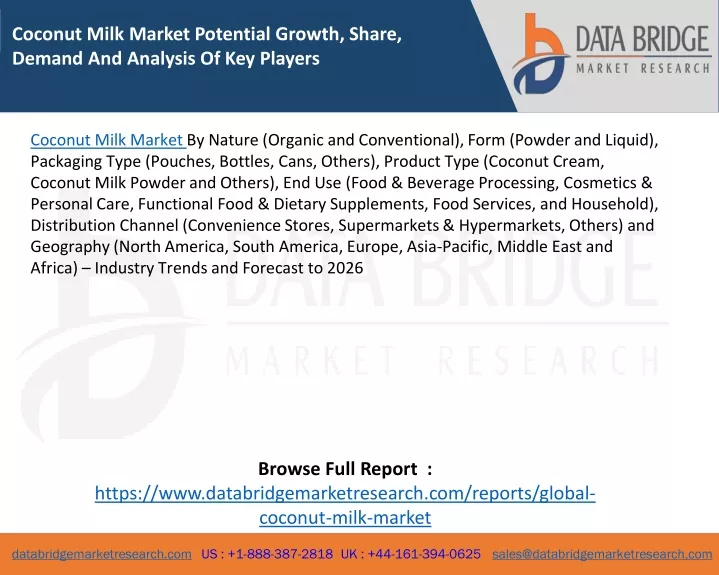 Coconut Milk Market Potential Growth, Share, Demand And Analysis Of Key Players

DATA BRIDGE
MARKET RESEARCH

Coconut Milk Market By Nature (Organic and Conventional), Form (Powder and Liquid), Packaging Type (Pouches, Bottles, Cans, Others), Product Type (Coconut Cream, Coconut Milk Powder and Others), End Use (Food & Beverage Processing, Cosmetics & Personal Care, Functional Food & Dietary Supplements, Food Services, and Household), Distribution Channel (Convenience Stores, Supermarkets & Hypermarkets, Others) and Geography (North America, South America, Europe, Asia-Pacific, Middle East and Africa) – Industry Trends and Forecast to 2026

DATA BRIDGE
MARKET RESEARCH

Browse Full Report :
https://www.databridgemarketresearch.com/reports/global-coconut-milk-market

databridgemarketresearch.com US : +1-888-387-2818 UK : +44-161-394-0625 sales@databridgemarketresearch.com